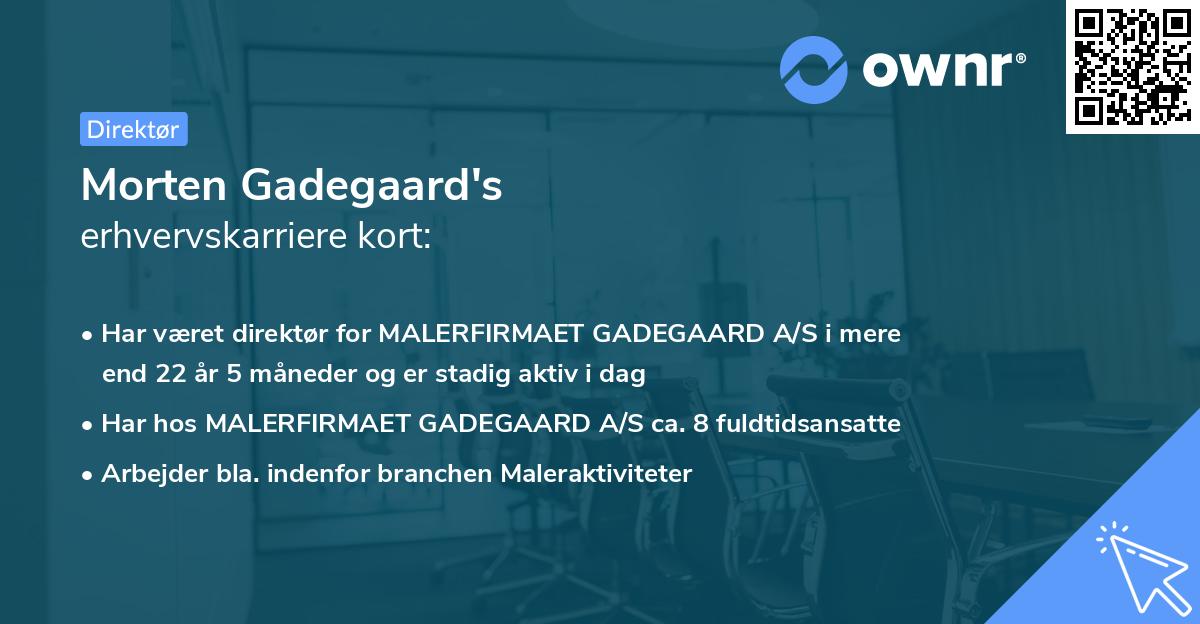 ownr®

Direktør

Morten Gadegaard's
erhvervskarriere kort:

• Har været direktør for MALERFIRMAET GADEGAARD A/S i mere end 22 år 5 måneder og er stadig aktiv i dag

• Har hos MALERFIRMAET GADEGAARD A/S ca. 8 fuldtidsansatte

• Arbejder bla. indenfor branchen Maleraktiviteter